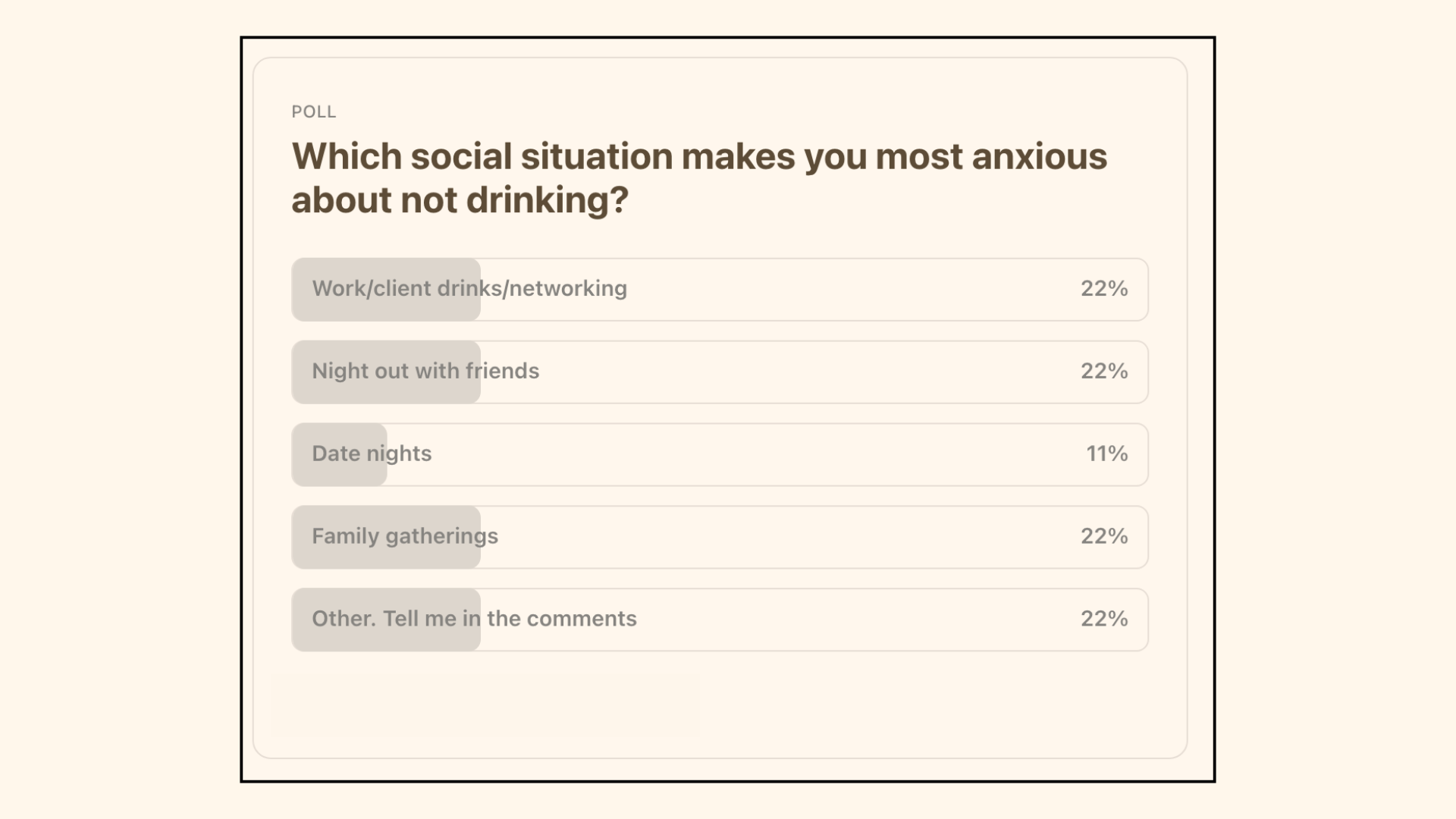 POLL

Which social situation makes you most anxious about not drinking?

Work/client drinks/networking 22%

Night out with friends 22%

Date nights 11%

Family gatherings 22%

Other. Tell me in the comments 22%